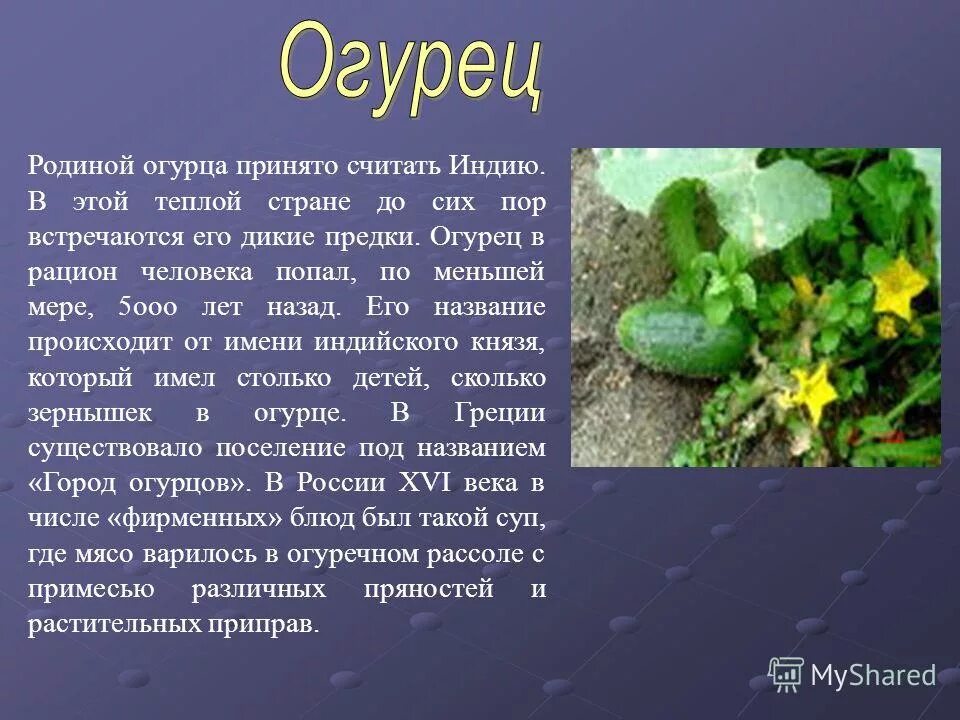 Огурец

Родиной огурца принято считать Индию. В этой теплой стране до сих пор встречаются его дикие предки. Огурец в рацион человека попал, по меньшей мере, 5ооо лет назад. Его название происходит от имени индийского князя, который имел столько детей, сколько зернышек в огурце. В Греции существовало поселение под названием «Город огурцов». В России XVI века в числе «фирменных» блюд был такой суп, где мясо варилось в огуречном рассоле с примесью различных пряностей и растительных приправ.

MyShared